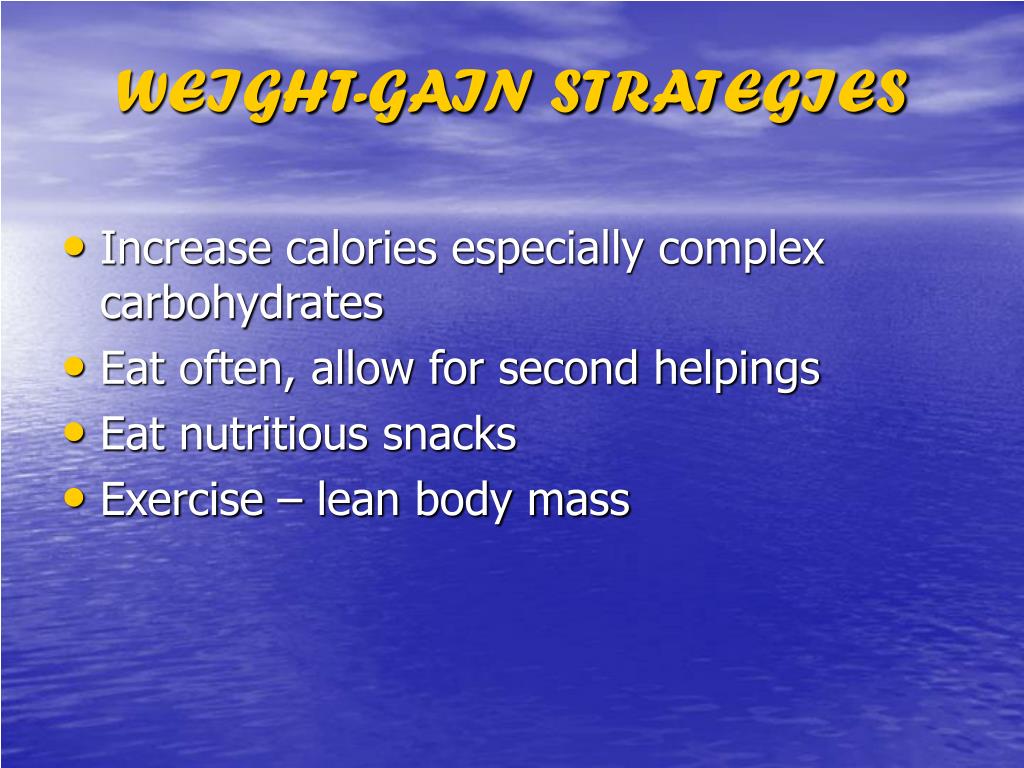 WEIGHT-GAIN STRATEGIES

• Increase calories especially complex carbohydrates
• Eat often, allow for second helpings
• Eat nutritious snacks
• Exercise – lean body mass